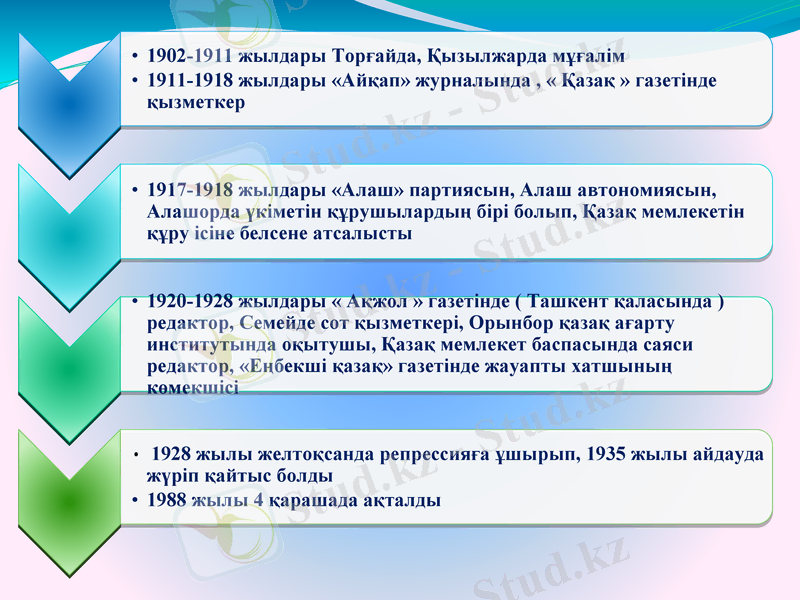 • 1902-1911 жылдары Торғайда, Қызылжарда мұғалім
• 1911-1918 жылдары «Айқап» журналында , « Қазақ » газетінде қызметкер

• 1917-1918 жылдары «Алаш» партиясын, Алаш автономиясын, Алашорда үкіметін құрушылардың бірі болып, Қазақ мемлекетін құру ісіне белсене атсалысты

• 1920-1928 жылдары « Ақжол » газетінде ( Ташкент қаласында ) редактор, Семейде сот қызметкері, Орынбор қазақ ағарту институтында оқытушы, Қазақ мемлекет баспасында саяси редактор, «Еңбекші қазақ» газетінде жауапты хатшының көмекшісі

• 1928 жылы желтоқсанда репрессияға ұшырып, 1935 жылы айдауда жүріп қайтыс болды
• 1988 жылы 4 қарашада ақталды

Stud.kz - Stud.kz